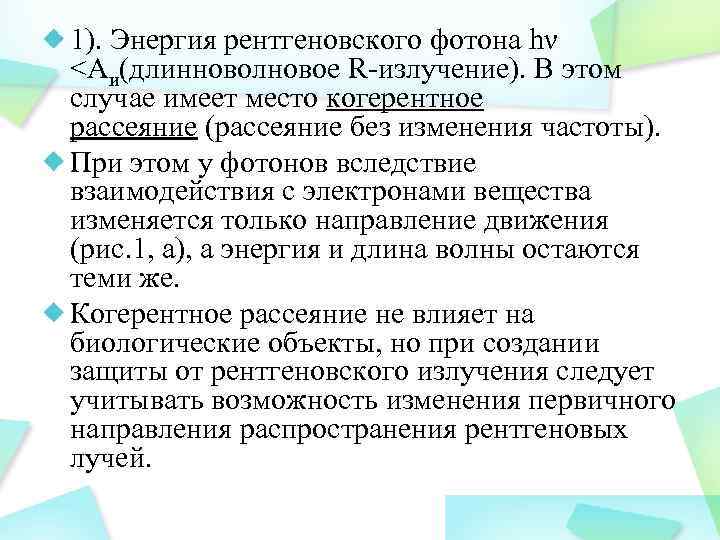 1). Энергия рентгеновского фотона $h\nu < A_и$(длинноволновое R-излучение). В этом случае имеет место когерентное рассеяние (рассеяние без изменения частоты).

При этом у фотонов вследствие взаимодействия с электронами вещества изменяется только направление движения (рис.1, а), а энергия и длина волны остаются теми же.

Когерентное рассеяние не влияет на биологические объекты, но при создании защиты от рентгеновского излучения следует учитывать возможность изменения первичного направления распространения рентгеновых лучей.